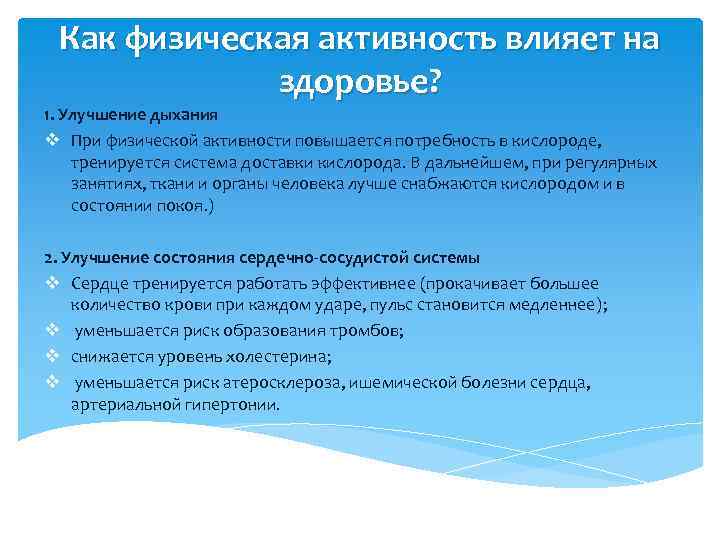 Как физическая активность влияет на здоровье?

1. Улучшение дыхания

❖ При физической активности повышается потребность в кислороде, тренируется система доставки кислорода. В дальнейшем, при регулярных занятиях, ткани и органы человека лучше снабжаются кислородом и в состоянии покоя.)

2. Улучшение состояния сердечно-сосудистой системы

❖ Сердце тренируется работать эффективнее (прокачивает большее количество крови при каждом ударе, пульс становится медленнее);

❖ уменьшается риск образования тромбов;

❖ снижается уровень холестерина;

❖ уменьшается риск атеросклероза, ишемической болезни сердца, артериальной гипертонии.